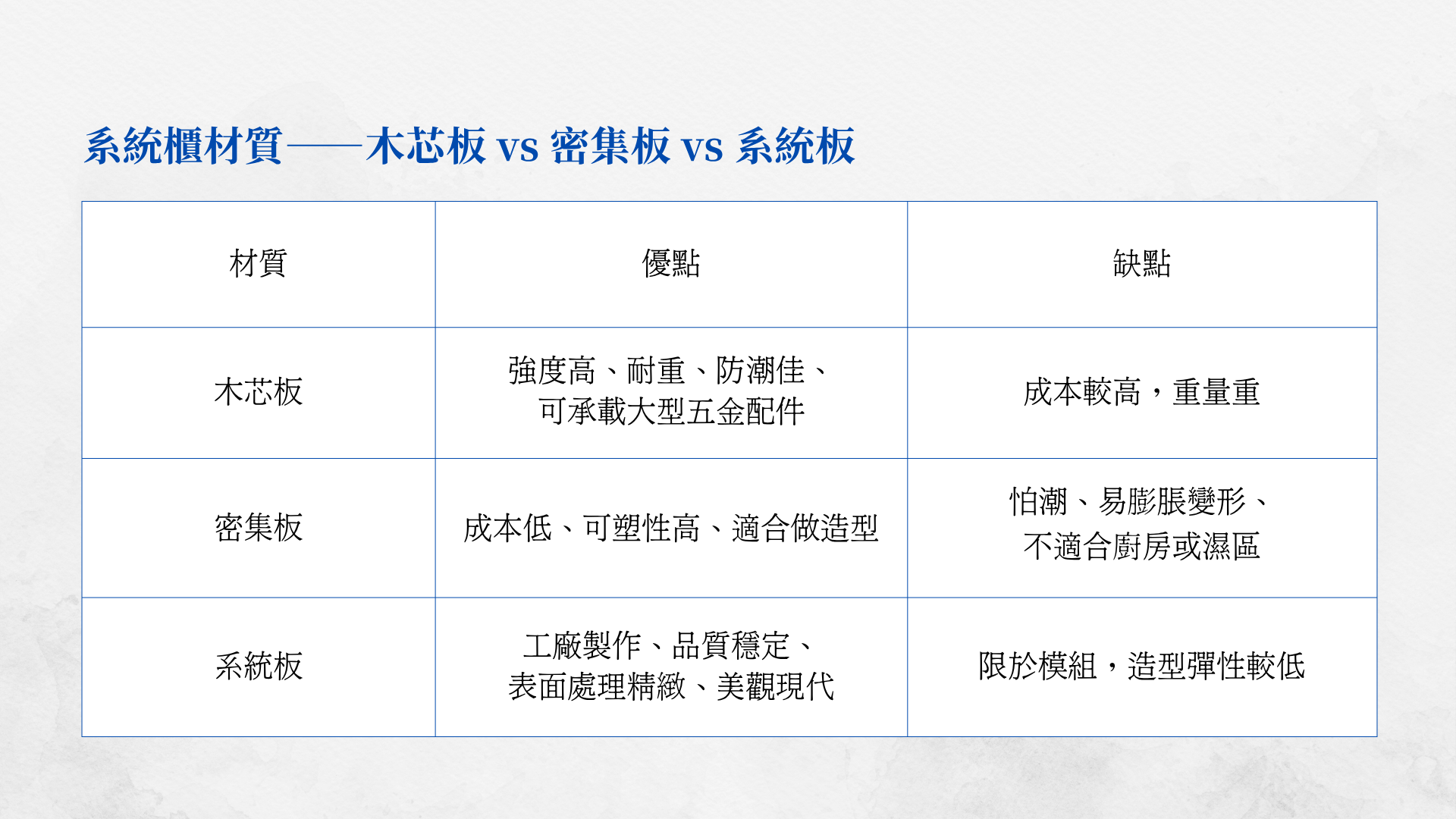 系統櫃材質——木芯板 vs 密集板 vs 系統板

| 材質 | 優點 | 缺點 |
|---|---|---|
| 木芯板 | 強度高、耐重、防潮佳、可承載大型五金配件 | 成本較高，重量重 |
| 密集板 | 成本低、可塑性高、適合做造型 | 怕潮、易膨脹變形、不適合廚房或濕區 |
| 系統板 | 工廠製作、品質穩定、表面處理精緻、美觀現代 | 限於模組，造型彈性較低 |